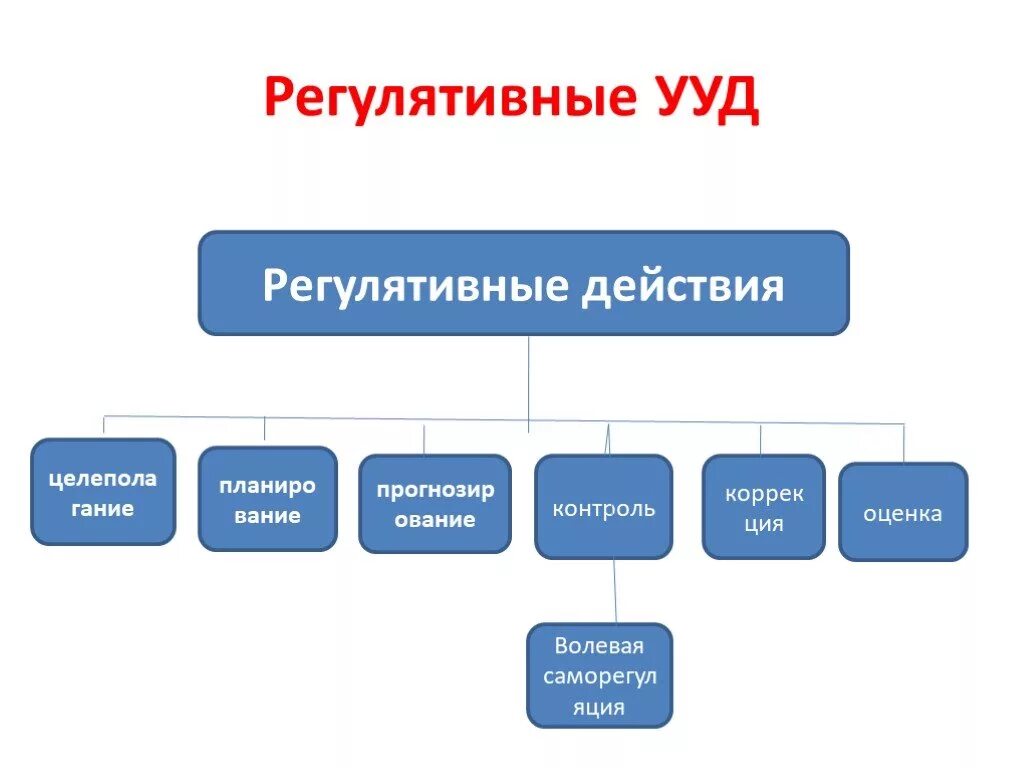 Регулятивные УУД

Регулятивные действия

целепола гание

планиро вание

прогнозир ование

контроль

коррек ция

оценка

Волевая саморегул яция